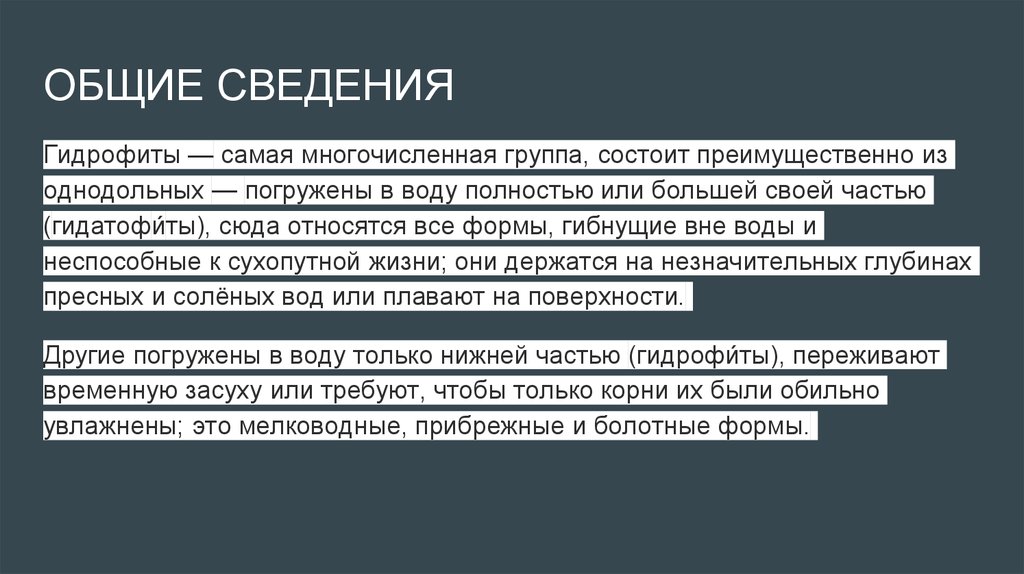 ОБЩИЕ СВЕДЕНИЯ

Гидрофиты — самая многочисленная группа, состоит преимущественно из однодольных — погружены в воду полностью или большей своей частью (гидатофи́ты), сюда относятся все формы, гибнущие вне воды и неспособные к сухопутной жизни; они держатся на незначительных глубинах пресных и солёных вод или плавают на поверхности.

Другие погружены в воду только нижней частью (гидрофи́ты), переживают временную засуху или требуют, чтобы только корни их были обильно увлажнены; это мелководные, прибрежные и болотные формы.